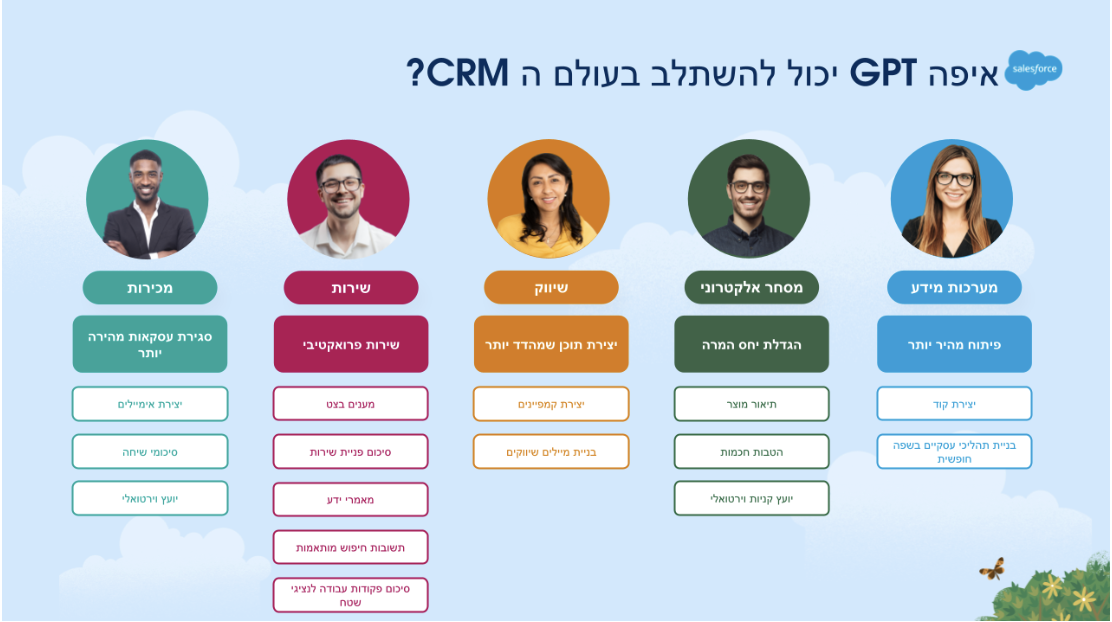 salesforce

איפה GPT יכול להשתלב בעולם ה CRM?

מערכות מידע

פיתוח מהיר יותר

יצירת קוד

בניית תהליכי עסקיים בשפה חופשית

מסחר אלקטרוני

הגדלת יחס המרה

תיאור מוצר

הטבות חכמות

יועץ קניות וירטואלי

שיווק

יצירת תוכן שמהדד יותר

יצירת קמפיינים

בניית מיילים שיווקים

שירות

שירות פרואקטיבי

מענים בצט

סיכום פניית שירות

מאמרי ידע

תשובות חיפוש מותאמות

סיכום פקודות עבודה לנציגי שטח

מכירות

סגירת עסקאות מהירה יותר

יצירת אימיילים

סיכומי שיחה

יועץ וירטואלי